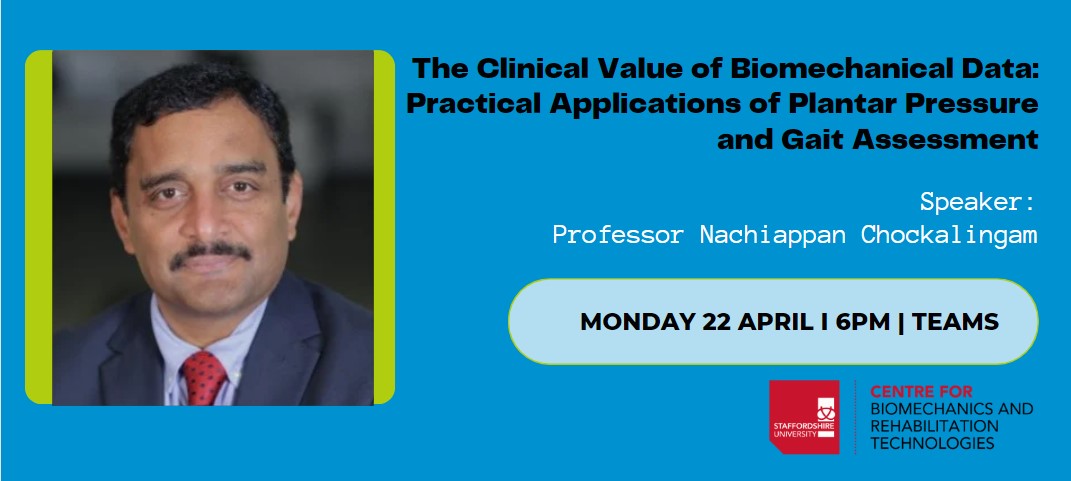 The Clinical Value of Biomechanical Data: Practical Applications of Plantar Pressure and Gait Assessment

Speaker:
Professor Nachiappan Chockalingam

MONDAY 22 APRIL I 6PM | TEAMS

STAFFORDSHIRE UNIVERSITY

CENTRE FOR BIOMECHANICS AND REHABILITATION TECHNOLOGIES